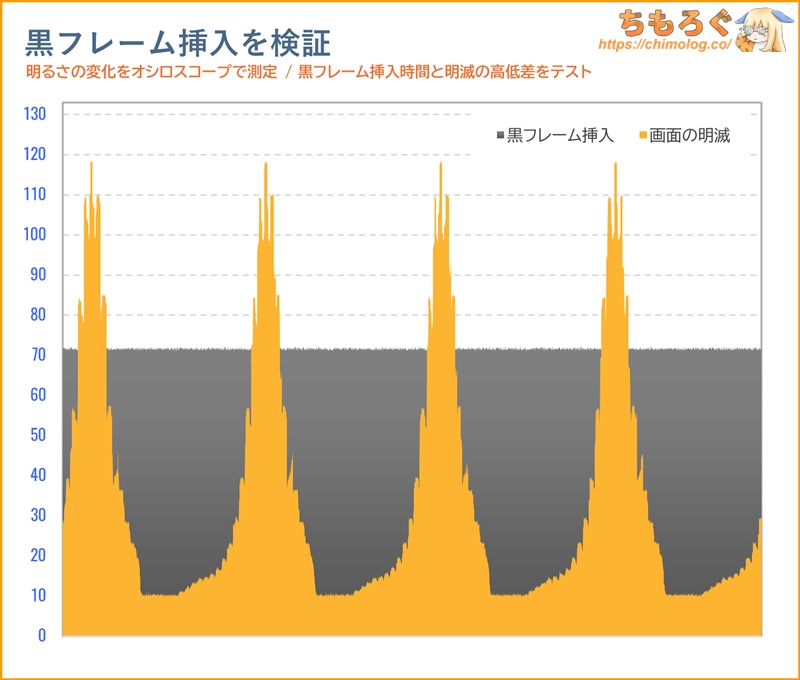 黒フレーム挿入を検証
明るさの変化をオシロスコープで測定 / 黒フレーム挿入時間と明滅の高低差をテスト

ちもろぐ
https://chimolog.co/

■黒フレーム挿入 ■画面の明滅

130
120
110
100
90
80
70
60
50
40
30
20
10
0